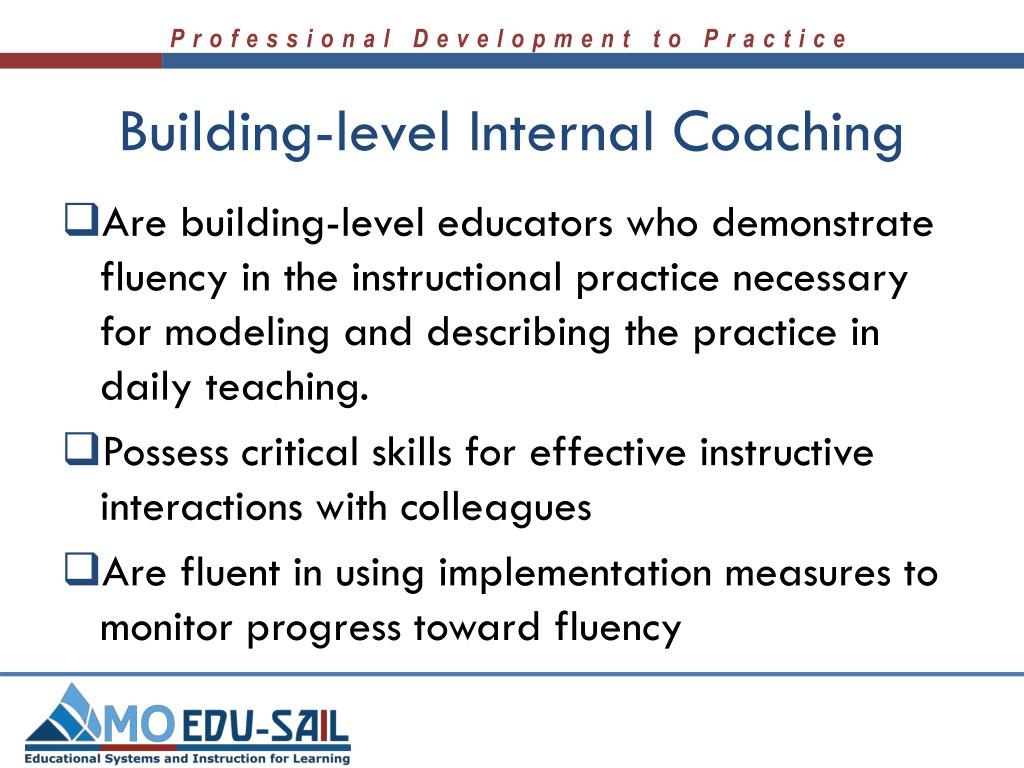 Professional Development to Practice

Building-level Internal Coaching

❑Are building-level educators who demonstrate fluency in the instructional practice necessary for modeling and describing the practice in daily teaching.

❑Possess critical skills for effective instructive interactions with colleagues

❑Are fluent in using implementation measures to monitor progress toward fluency

MO EDU-SAIL
Educational Systems and Instruction for Learning